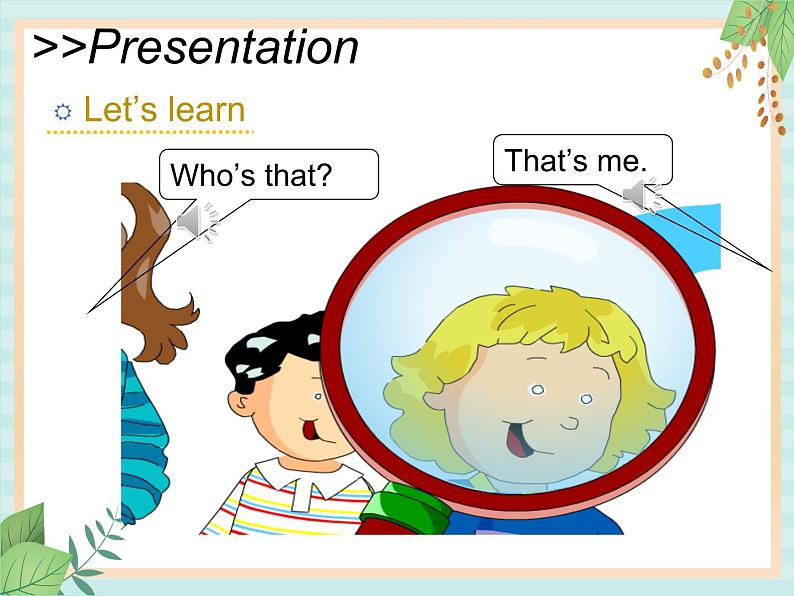 >>Presentation

Let’s learn

Who’s that?

That’s me.